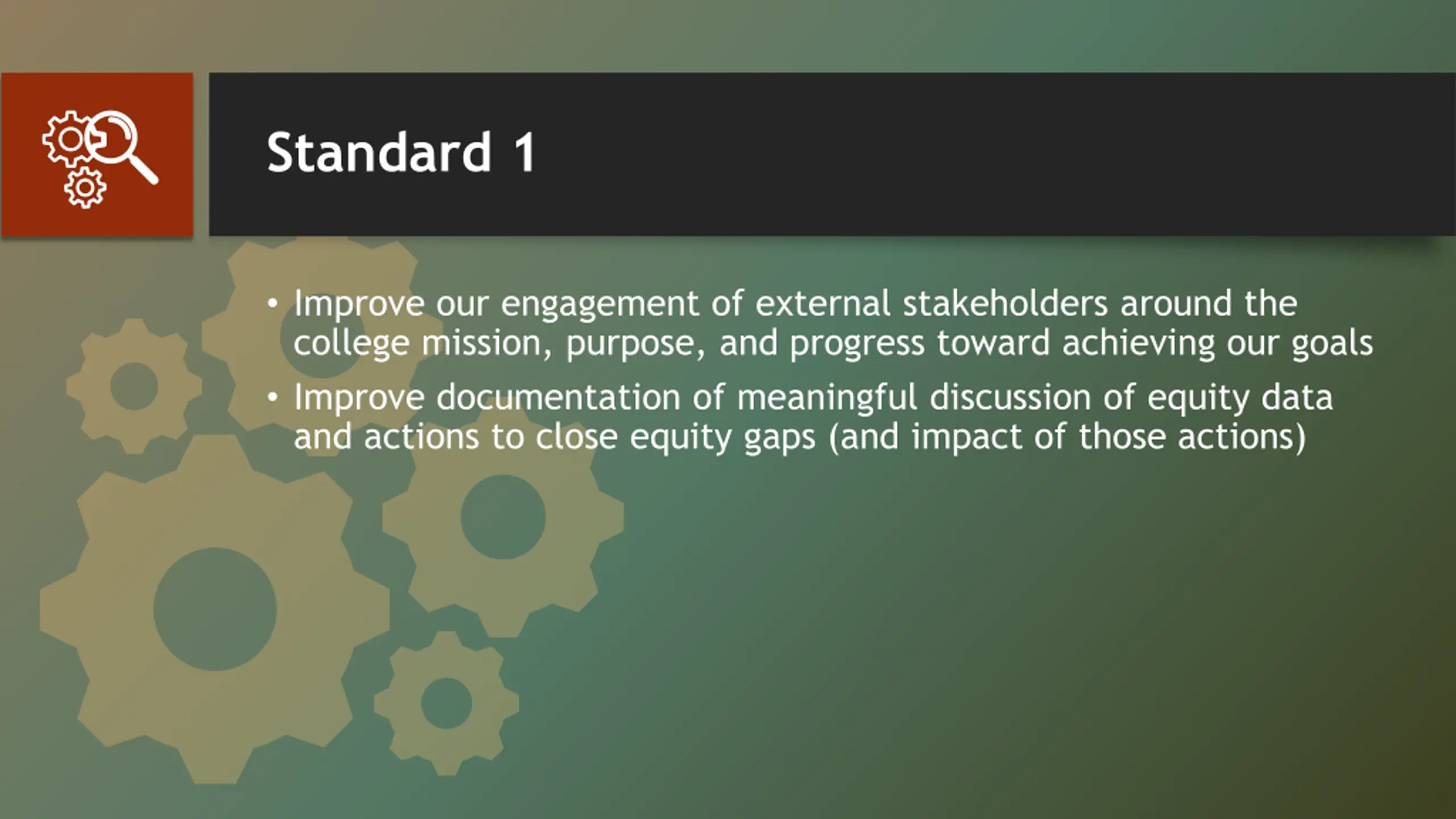 Standard 1

• Improve our engagement of external stakeholders around the college mission, purpose, and progress toward achieving our goals
• Improve documentation of meaningful discussion of equity data and actions to close equity gaps (and impact of those actions)